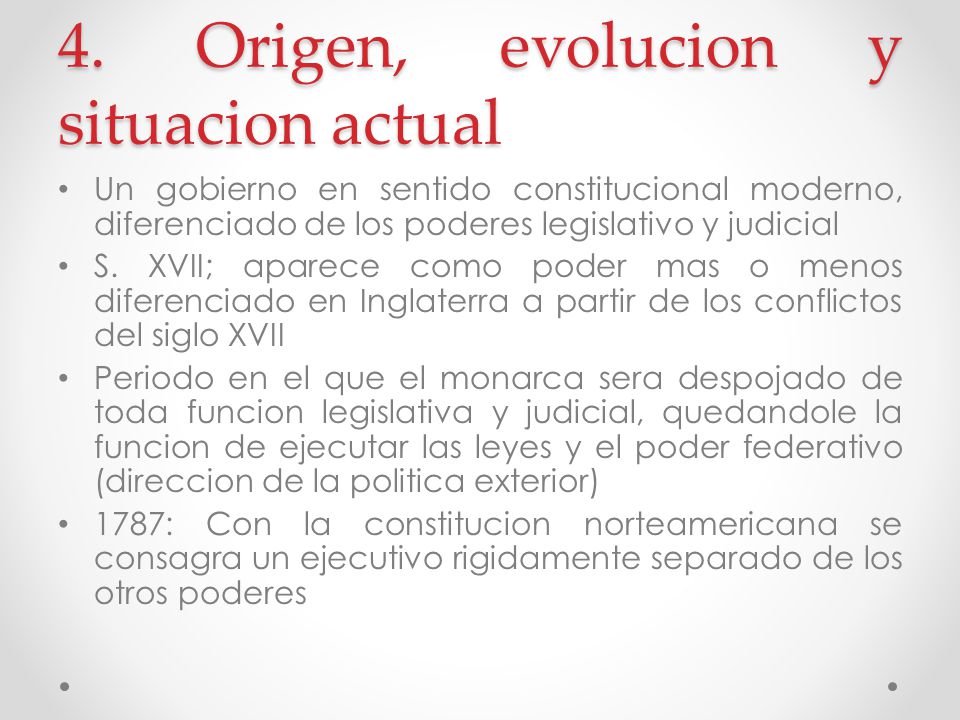 4. Origen, evolucion y situacion actual

• Un gobierno en sentido constitucional moderno, diferenciado de los poderes legislativo y judicial
• S. XVII; aparece como poder mas o menos diferenciado en Inglaterra a partir de los conflictos del siglo XVII
• Periodo en el que el monarca sera despojado de toda funcion legislativa y judicial, quedandole la funcion de ejecutar las leyes y el poder federativo (direccion de la politica exterior)
• 1787: Con la constitucion norteamericana se consagra un ejecutivo rigidamente separado de los otros poderes